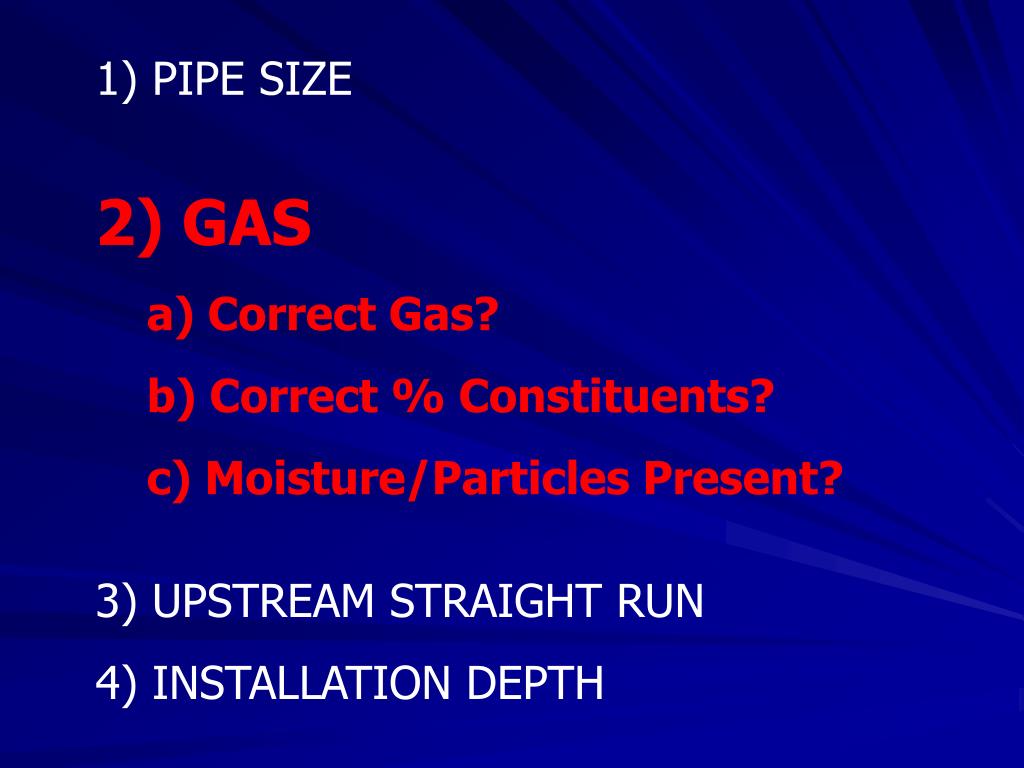 1) PIPE SIZE

2) GAS

a) Correct Gas?

b) Correct % Constituents?

c) Moisture/Particles Present?

3) UPSTREAM STRAIGHT RUN

4) INSTALLATION DEPTH